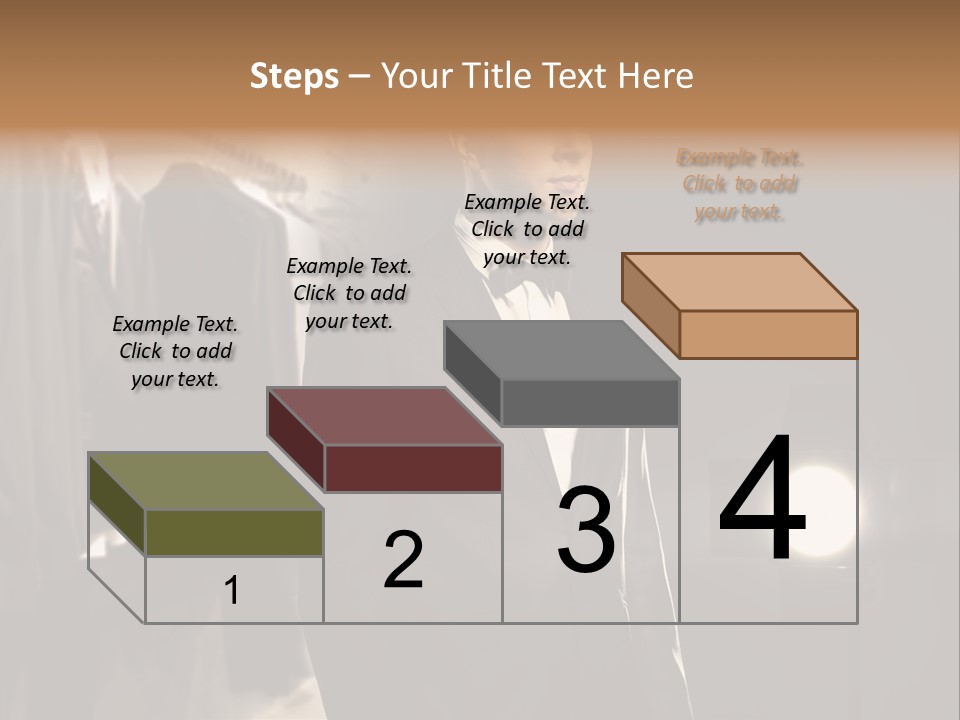 Steps – Your Title Text Here

Example Text. Click to add your text.

Example Text. Click to add your text.

Example Text. Click to add your text.

Example Text. Click to add your text.

1

2

3

4